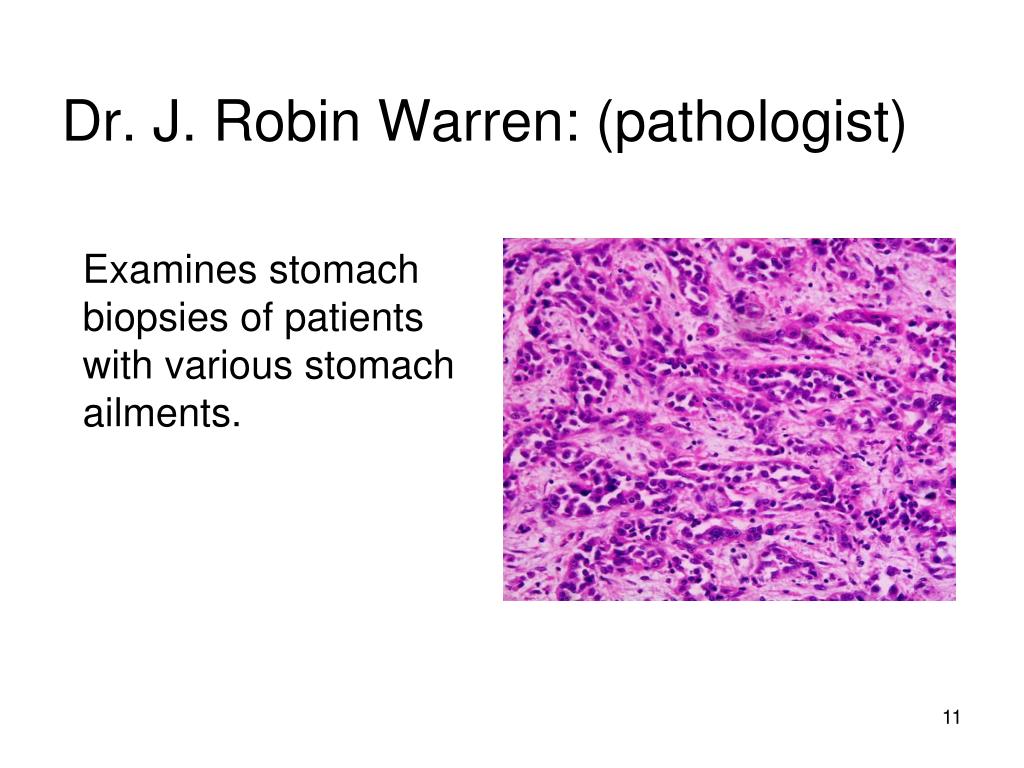 Dr. J. Robin Warren: (pathologist)

Examines stomach biopsies of patients with various stomach ailments.

11